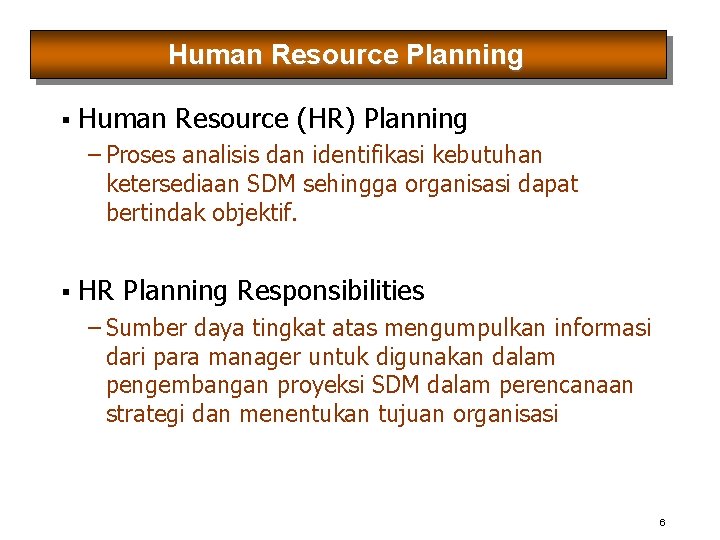 Human Resource Planning

▪ Human Resource (HR) Planning

– Proses analisis dan identifikasi kebutuhan ketersediaan SDM sehingga organisasi dapat bertindak objektif.

▪ HR Planning Responsibilities

– Sumber daya tingkat atas mengumpulkan informasi dari para manager untuk digunakan dalam pengembangan proyeksi SDM dalam perencanaan strategi dan menentukan tujuan organisasi

6